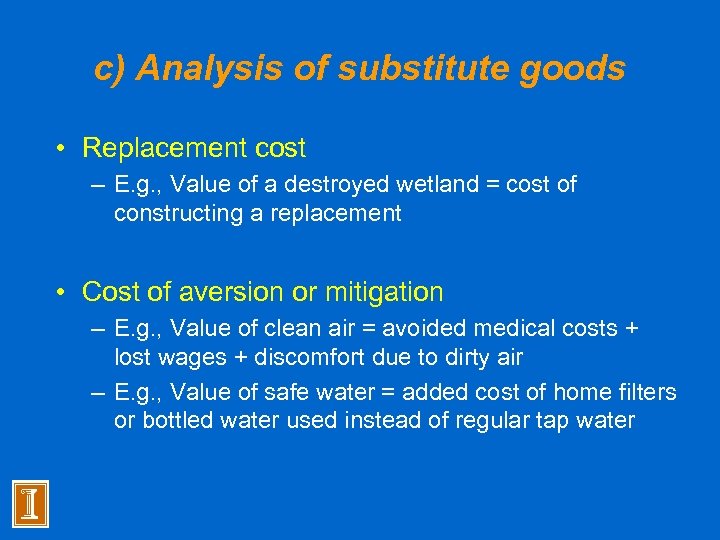 c) Analysis of substitute goods

• Replacement cost
– E.g., Value of a destroyed wetland = cost of constructing a replacement

• Cost of aversion or mitigation
– E.g., Value of clean air = avoided medical costs + lost wages + discomfort due to dirty air
– E.g., Value of safe water = added cost of home filters or bottled water used instead of regular tap water